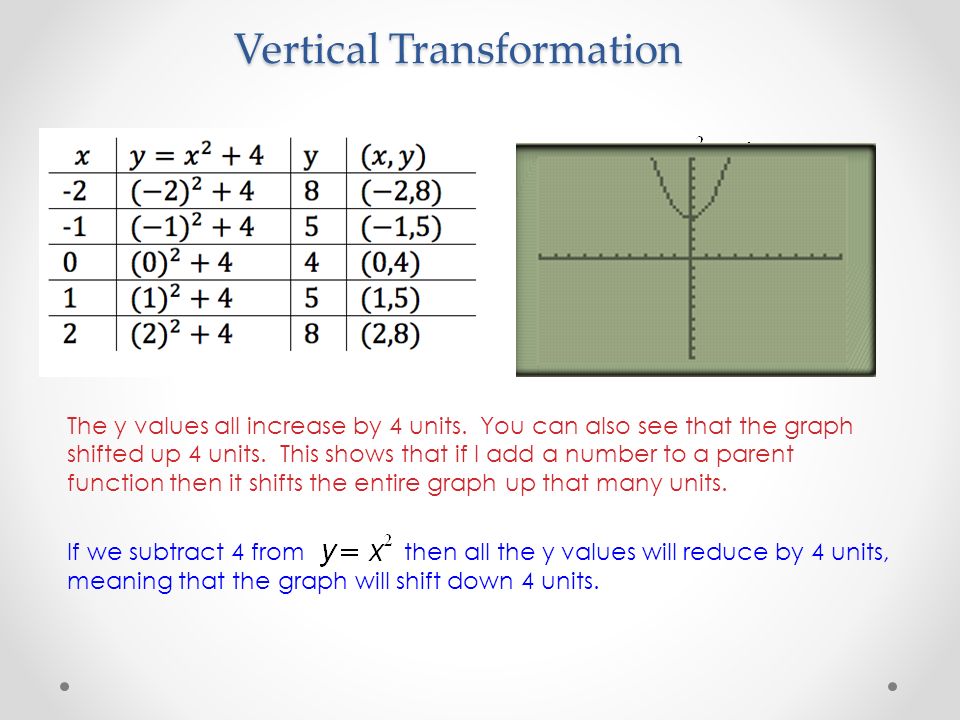 Vertical Transformation

| $x$ | $y = x^2 + 4$ | y | $(x, y)$ |
|---|---|---|---|
| -2 | $(-2)^2 + 4$ | 8 | $(-2,8)$ |
| -1 | $(-1)^2 + 4$ | 5 | $(-1,5)$ |
| 0 | $(0)^2 + 4$ | 4 | $(0,4)$ |
| 1 | $(1)^2 + 4$ | 5 | $(1,5)$ |
| 2 | $(2)^2 + 4$ | 8 | $(2,8)$ |

The y values all increase by 4 units. You can also see that the graph shifted up 4 units. This shows that if I add a number to a parent function then it shifts the entire graph up that many units.

If we subtract 4 from $y = x^2$ then all the y values will reduce by 4 units, meaning that the graph will shift down 4 units.